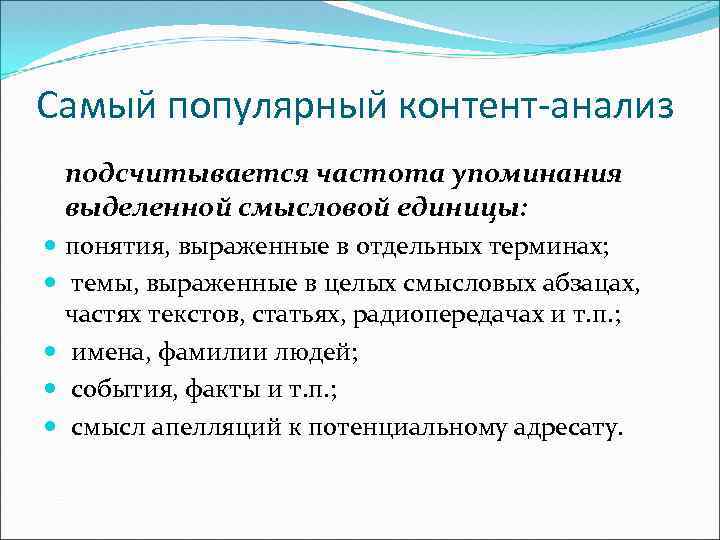 Самый популярный контент-анализ

подсчитывается частота упоминания выделенной смысловой единицы:

- понятия, выраженные в отдельных терминах;
- темы, выраженные в целых смысловых абзацах, частях текстов, статьях, радиопередачах и т.п.;
- имена, фамилии людей;
- события, факты и т.п.;
- смысл апелляций к потенциальному адресату.